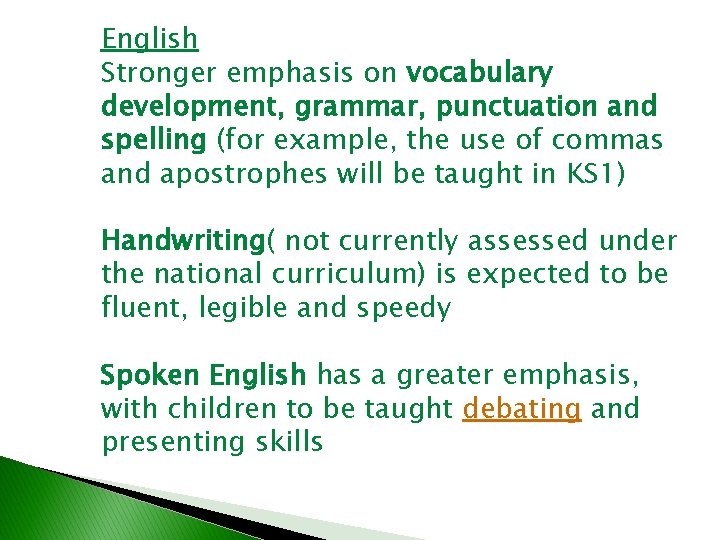 English
Stronger emphasis on vocabulary development, grammar, punctuation and spelling (for example, the use of commas and apostrophes will be taught in KS1)

Handwriting( not currently assessed under the national curriculum) is expected to be fluent, legible and speedy

Spoken English has a greater emphasis, with children to be taught debating and presenting skills